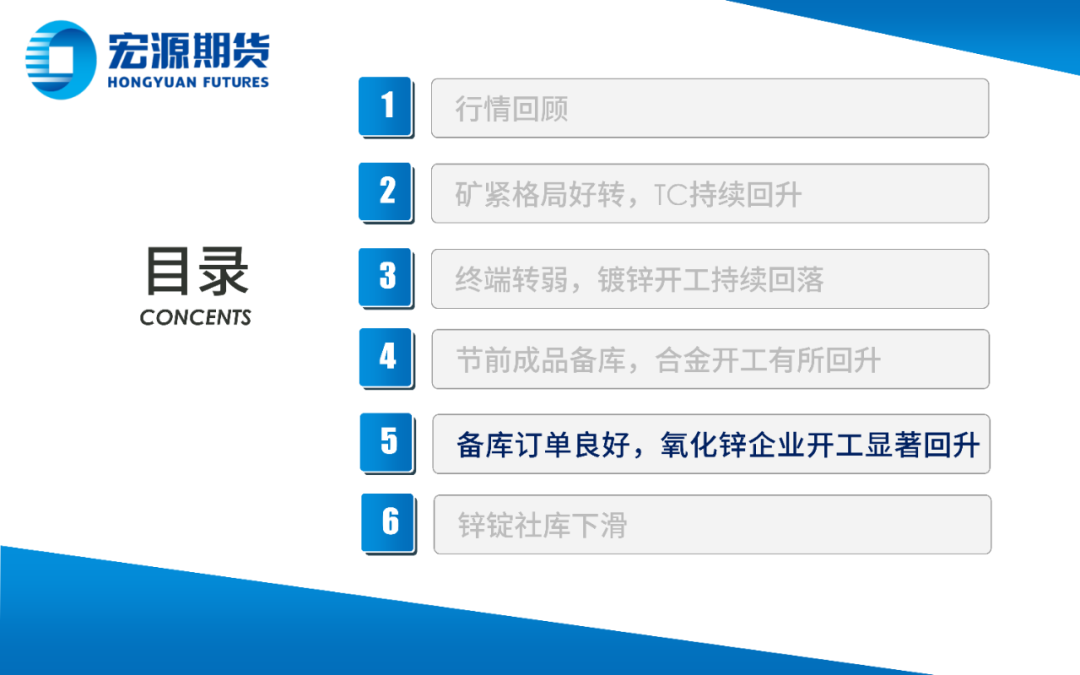 宏源期货
HONGYUAN FUTURES

目录
CONCENTS

1 行情回顾

2 矿紧格局好转，TC持续回升

3 终端转弱，镀锌开工持续回落

4 节前成品备库，合金开工有所回升

5 备库订单良好，氧化锌企业开工显著回升

6 锌锭社库下滑